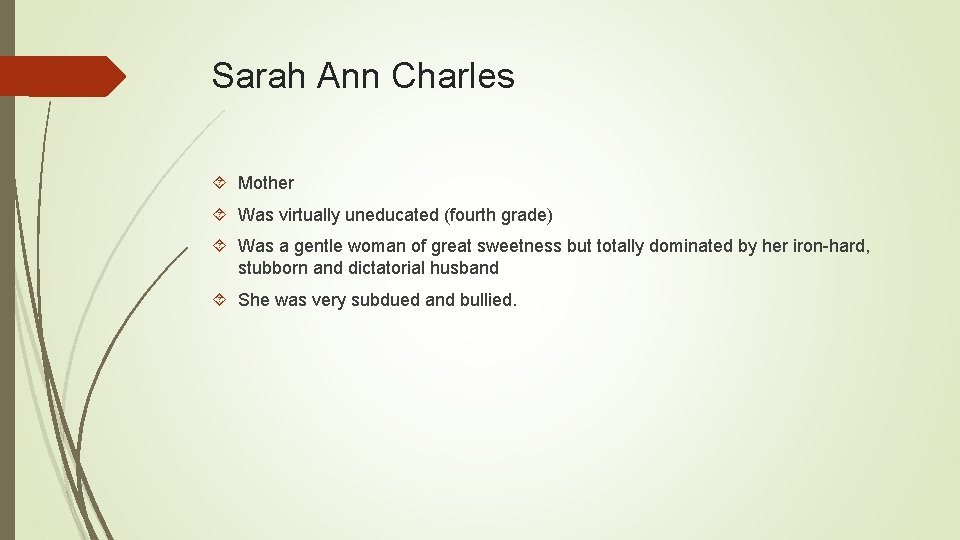 Sarah Ann Charles

Mother

Was virtually uneducated (fourth grade)

Was a gentle woman of great sweetness but totally dominated by her iron-hard, stubborn and dictatorial husband

She was very subdued and bullied.